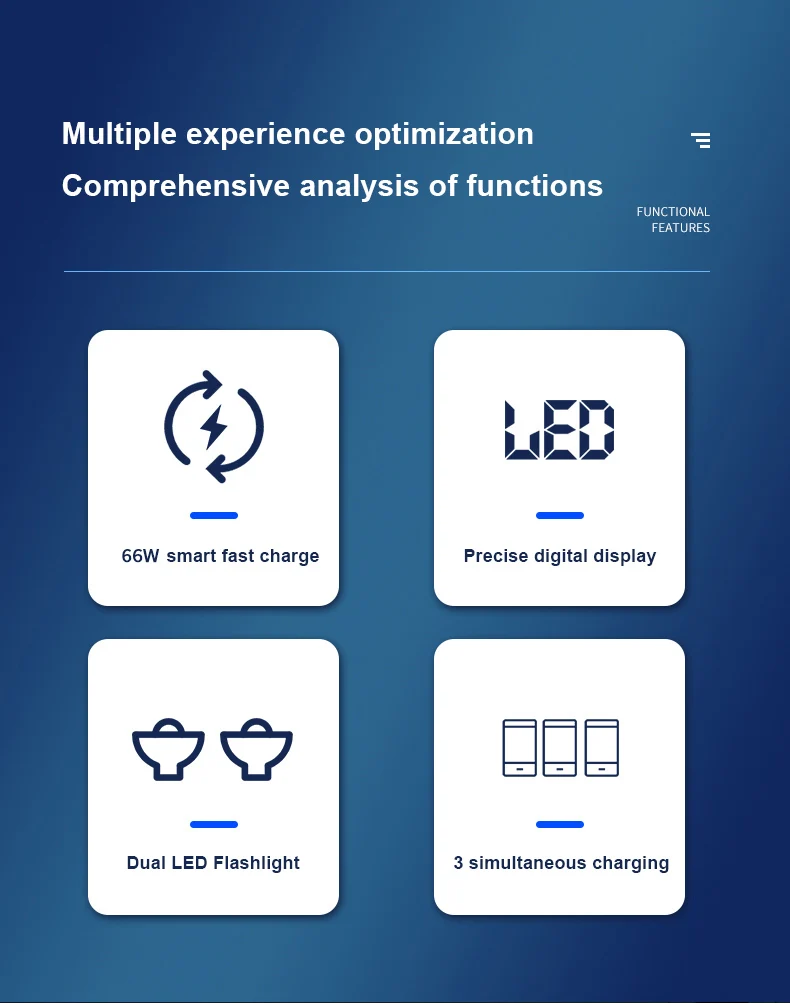 Multiple experience optimization

Comprehensive analysis of functions

FUNCTIONAL FEATURES

66W smart fast charge

LED

Precise digital display

Dual LED Flashlight

3 simultaneous charging